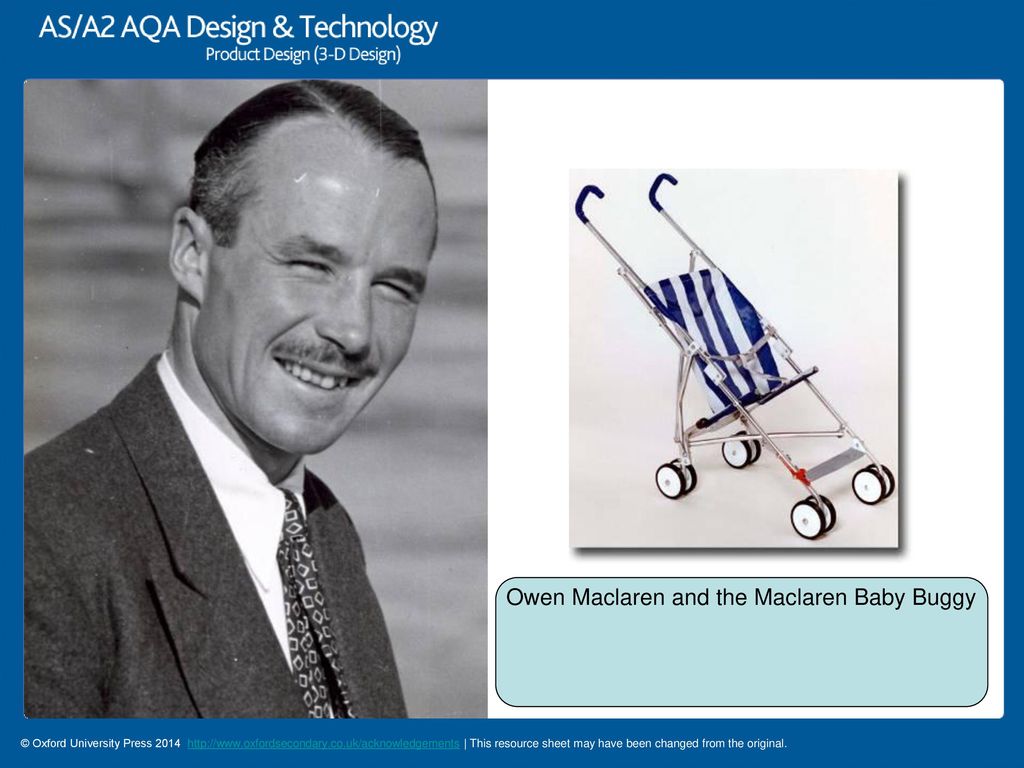 AS/A2 AQA Design & Technology
Product Design (3-D Design)

Owen Maclaren and the Maclaren Baby Buggy

© Oxford University Press 2014 http://www.oxfordsecondary.co.uk/acknowledgements | This resource sheet may have been changed from the original.